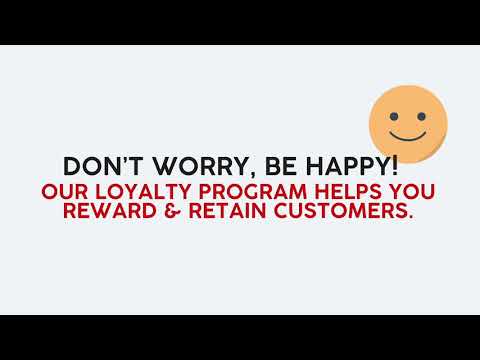 DON'T WORRY, BE HAPPY!
OUR LOYALTY PROGRAM HELPS YOU REWARD & RETAIN CUSTOMERS.